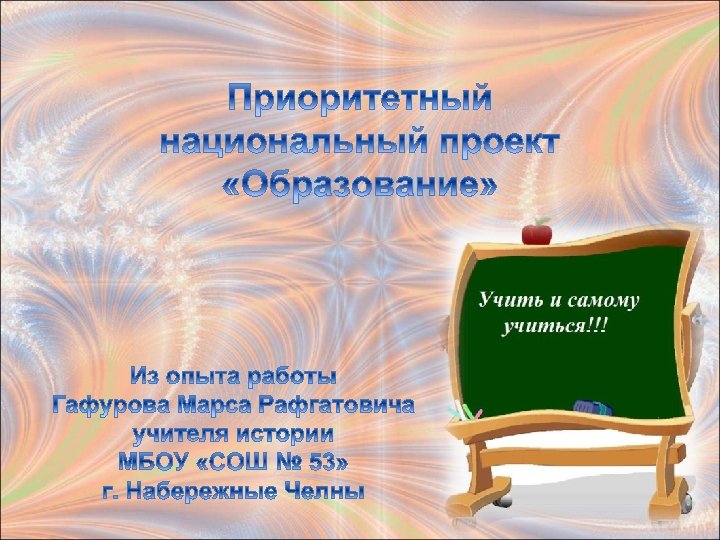 Приоритетный национальный проект «Образование»

Учить и самому учиться!!!

Из опыта работы Гафурова Марса Рафгатовича учителя истории МБОУ «СОШ № 53» г. Набережные Челны